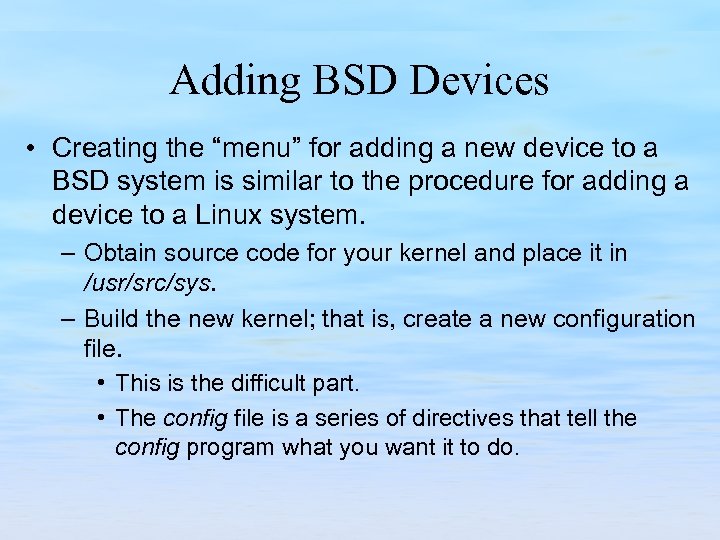 Adding BSD Devices

• Creating the “menu” for adding a new device to a BSD system is similar to the procedure for adding a device to a Linux system.

– Obtain source code for your kernel and place it in /usr/src/sys.

– Build the new kernel; that is, create a new configuration file.

• This is the difficult part.

• The config file is a series of directives that tell the config program what you want it to do.